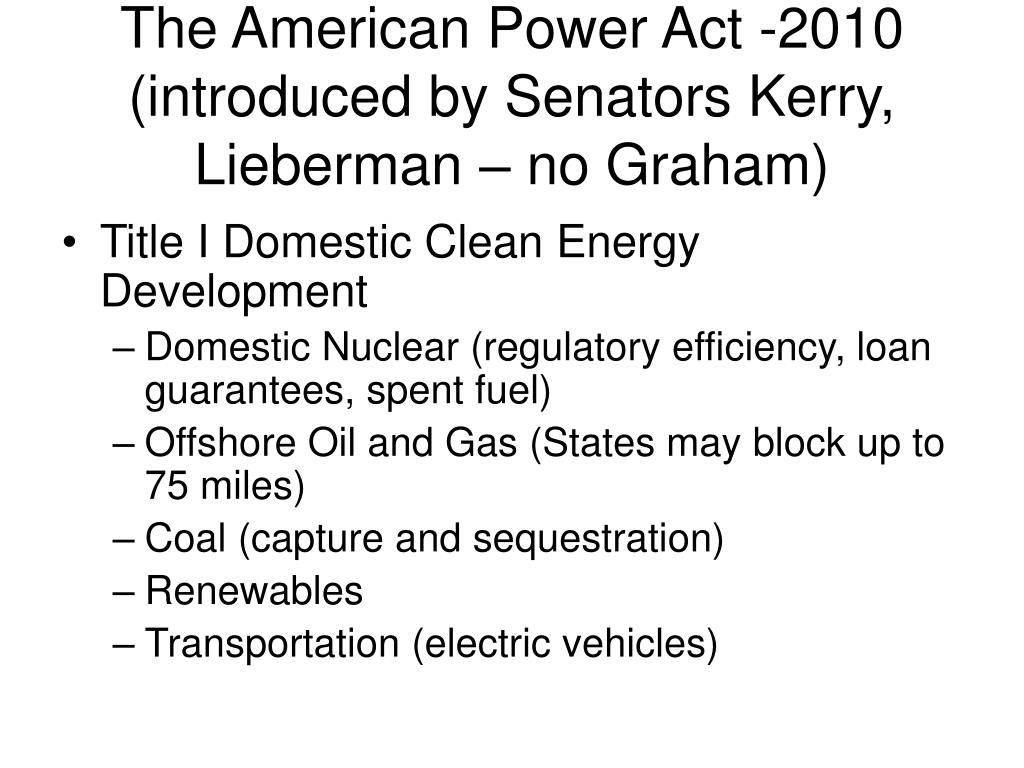 The American Power Act -2010 (introduced by Senators Kerry, Lieberman – no Graham)

• Title I Domestic Clean Energy Development
– Domestic Nuclear (regulatory efficiency, loan guarantees, spent fuel)
– Offshore Oil and Gas (States may block up to 75 miles)
– Coal (capture and sequestration)
– Renewables
– Transportation (electric vehicles)